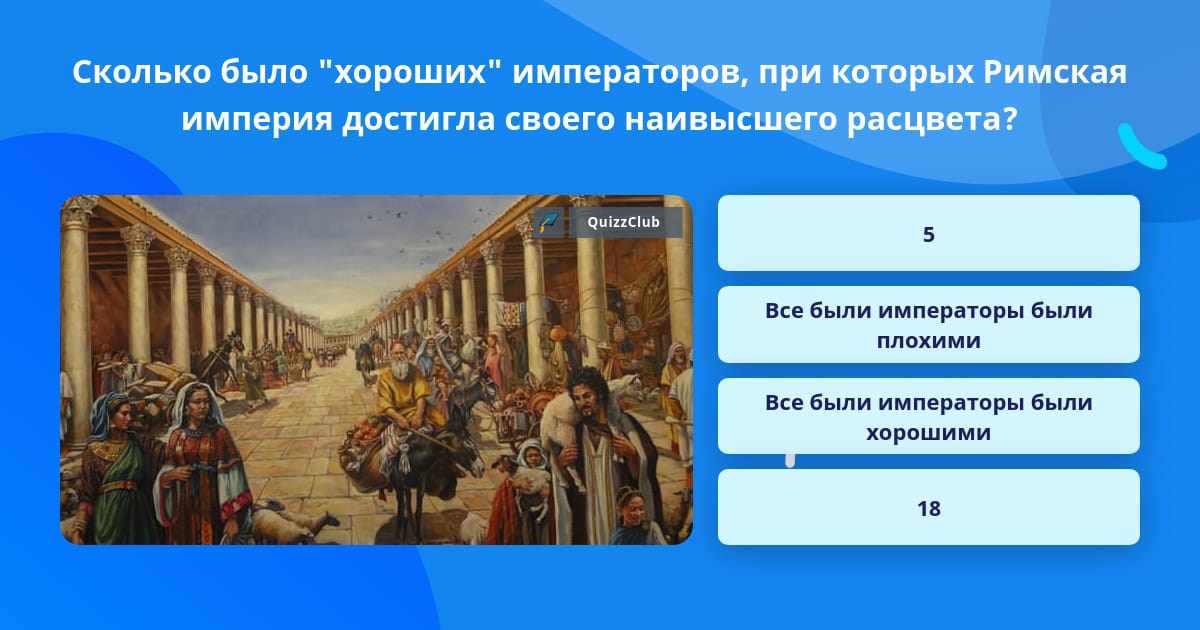 Сколько было "хороших" императоров, при которых Римская империя достигла своего наивысшего расцвета?

QuizzClub

5

Все были императоры были плохими

Все были императоры были хорошими

18